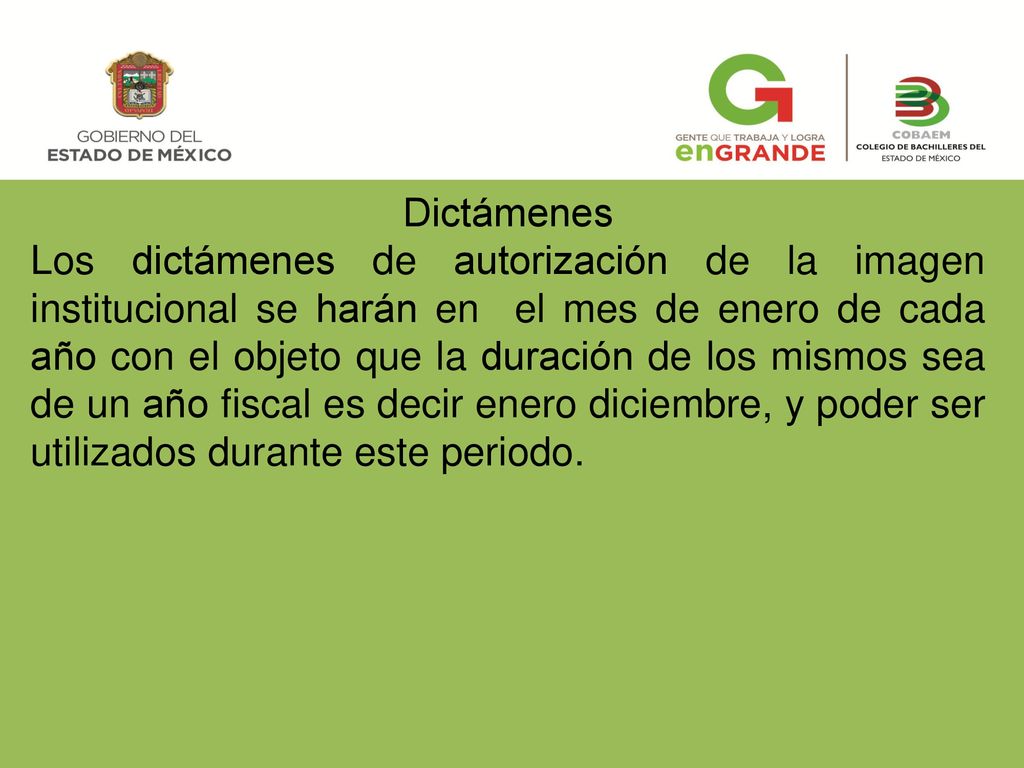 GOBIERNO DEL
ESTADO DE MÉXICO

GENTE QUE TRABAJA Y LOGRA
enGRANDE

COBAEM
COLEGIO DE BACHILLERES DEL
ESTADO DE MÉXICO

Dictámenes

Los dictámenes de autorización de la imagen institucional se harán en el mes de enero de cada año con el objeto que la duración de los mismos sea de un año fiscal es decir enero diciembre, y poder ser utilizados durante este periodo.